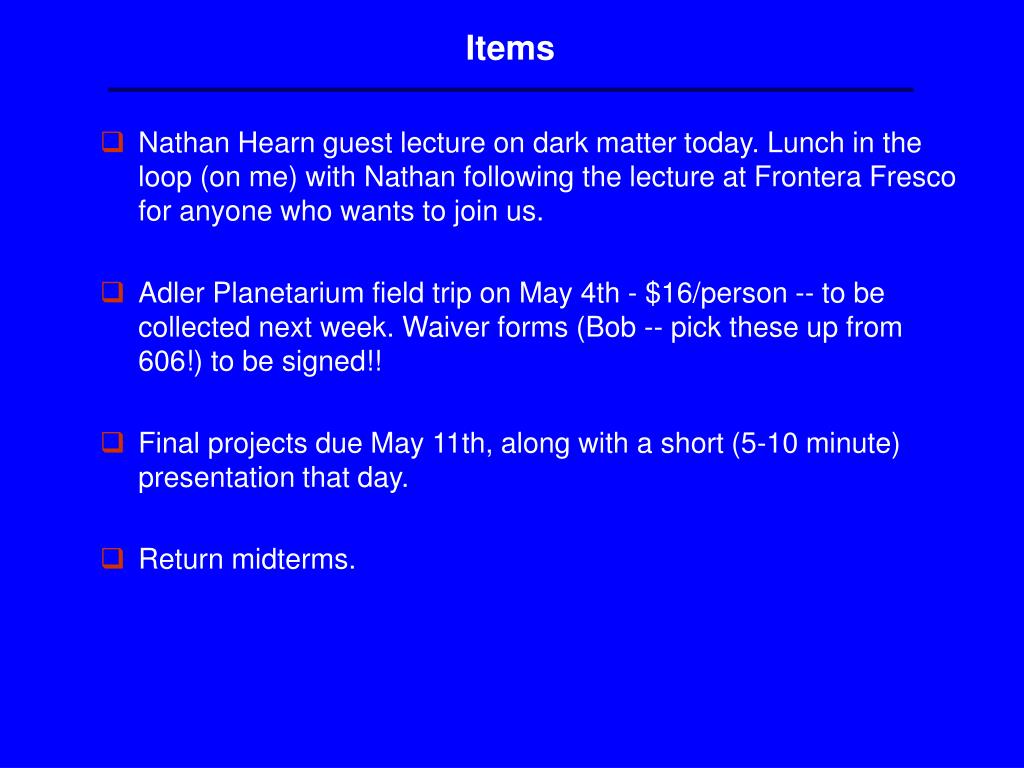 Items

❑ Nathan Hearn guest lecture on dark matter today. Lunch in the loop (on me) with Nathan following the lecture at Frontera Fresco for anyone who wants to join us.

❑ Adler Planetarium field trip on May 4th - \$16/person -- to be collected next week. Waiver forms (Bob -- pick these up from 606!) to be signed!!

❑ Final projects due May 11th, along with a short (5-10 minute) presentation that day.

❑ Return midterms.